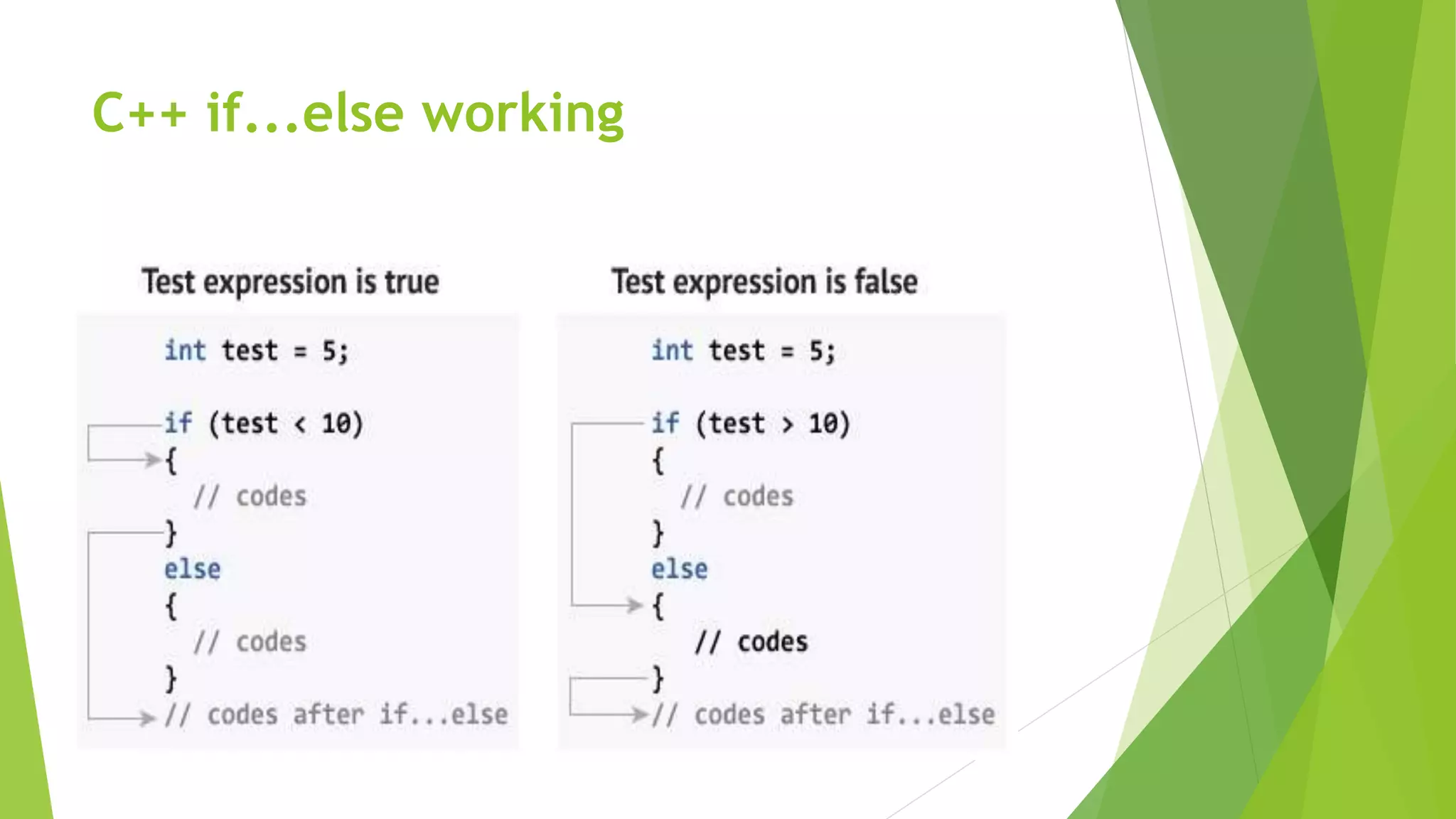 C++ if...else working

Test expression is true

int test = 5;

if (test < 10)
{
  // codes
}
else
{
  // codes
}
// codes after if...else

Test expression is false

int test = 5;

if (test > 10)
{
  // codes
}
else
{
  // codes
}
// codes after if...else